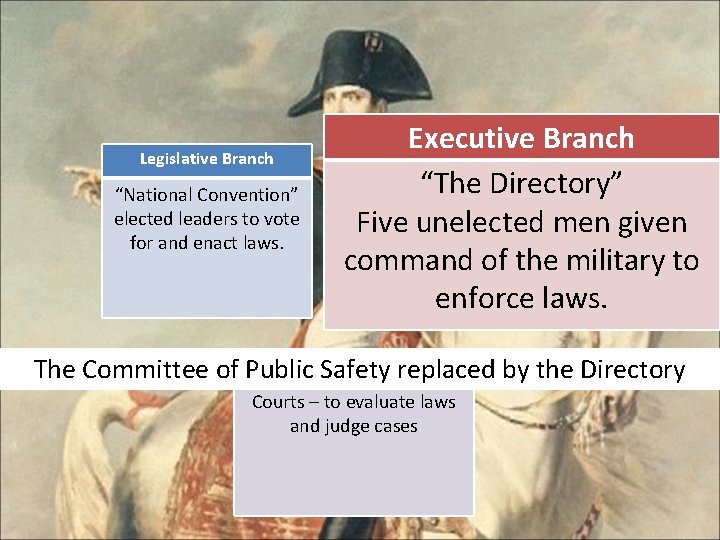 Legislative Branch

"National Convention" elected leaders to vote for and enact laws.

Executive Branch

"The Directory" Five unelected men given command of the military to enforce laws.

The Committee of Public Safety replaced by the Directory

Courts – to evaluate laws and judge cases